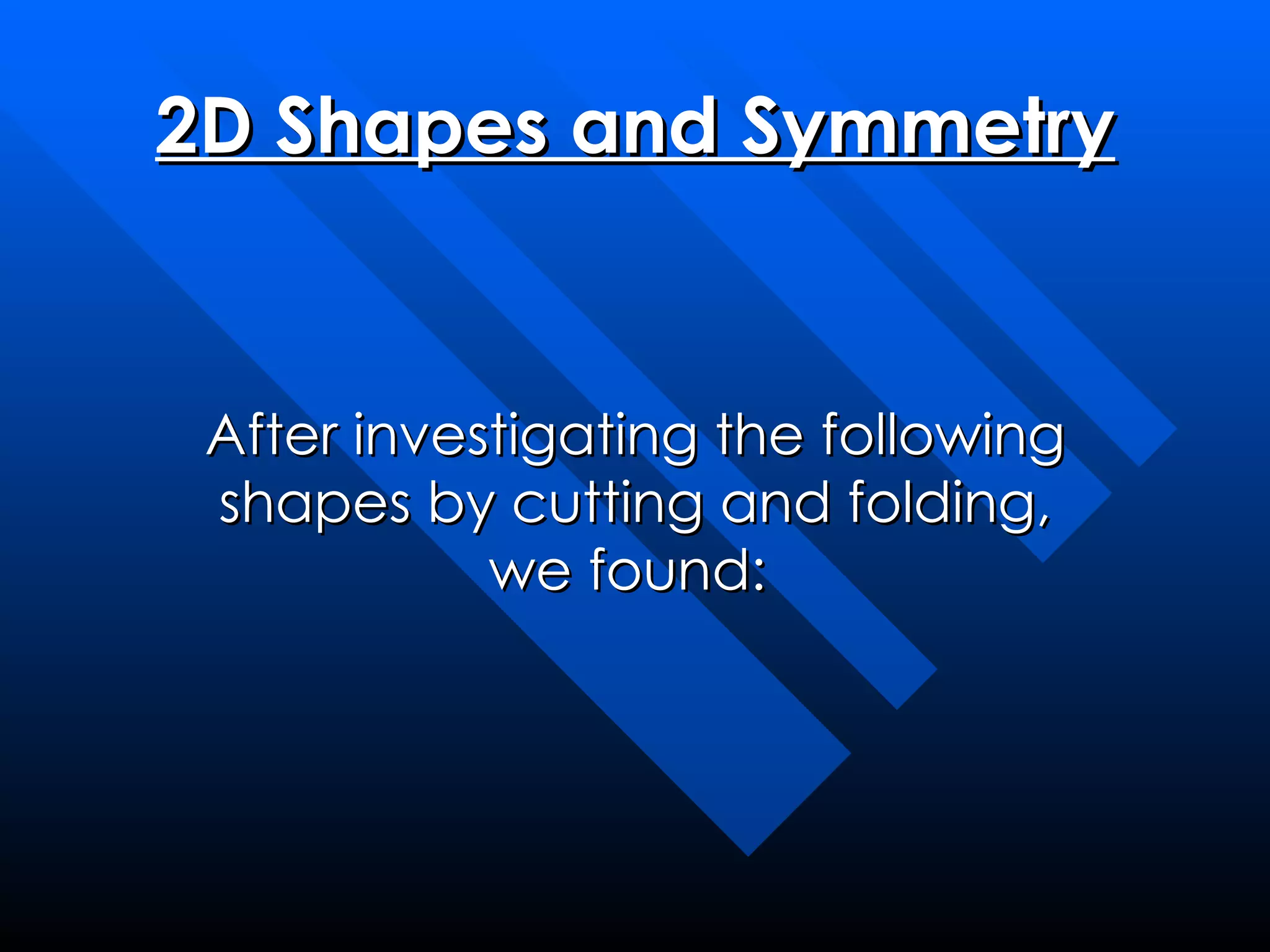 2D Shapes and Symmetry

After investigating the following shapes by cutting and folding, we found: